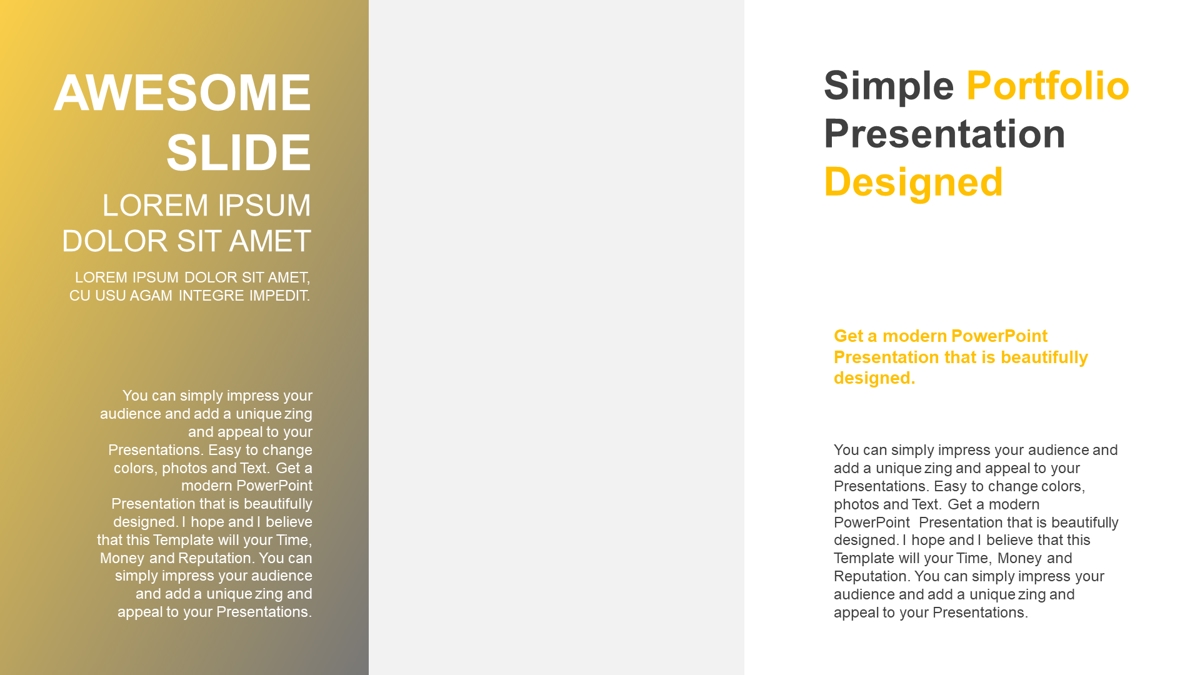 AWESOME SLIDE

LOREM IPSUM DOLOR SIT AMET

LOREM IPSUM DOLOR SIT AMET, CU USU AGAM INTEGRE IMPEDIT.

You can simply impress your audience and add a unique zing and appeal to your Presentations. Easy to change colors, photos and Text. Get a modern PowerPoint Presentation that is beautifully designed. I hope and I believe that this Template will your Time, Money and Reputation. You can simply impress your audience and add a unique zing and appeal to your Presentations.

Simple Portfolio Presentation Designed

Get a modern PowerPoint Presentation that is beautifully designed.

You can simply impress your audience and add a unique zing and appeal to your Presentations. Easy to change colors, photos and Text. Get a modern PowerPoint Presentation that is beautifully designed. I hope and I believe that this Template will your Time, Money and Reputation. You can simply impress your audience and add a unique zing and appeal to your Presentations.